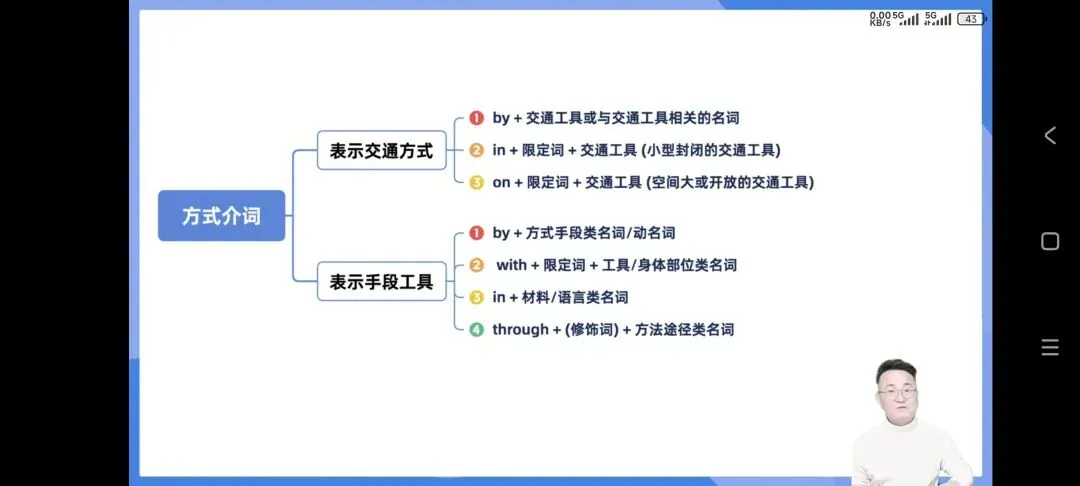 0.00 KB/s 5G 5G 43

方式介词

表示交通方式

1 by + 交通工具或与交通工具相关的名词

2 in + 限定词 + 交通工具 (小型封闭的交通工具)

3 on + 限定词 + 交通工具 (空间大或开放的交通工具)

表示手段工具

1 by + 方式手段类名词/动名词

2 with + 限定词 + 工具/身体部位类名词

3 in + 材料/语言类名词

4 through + (修饰词) + 方法途径类名词